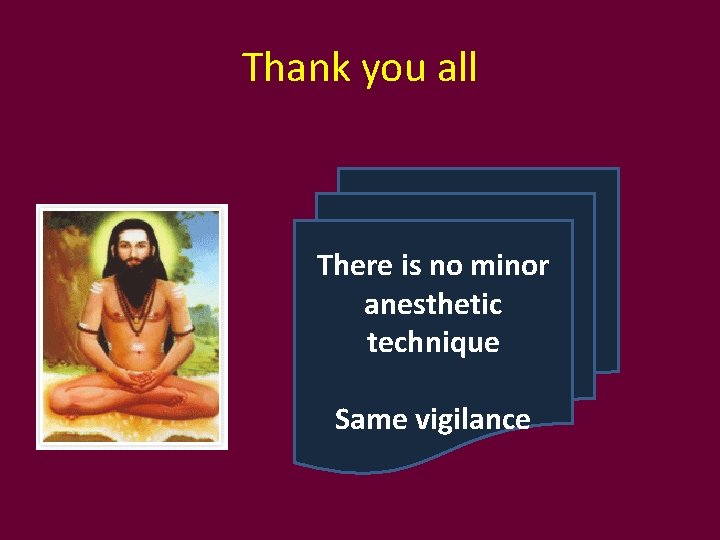 Thank you all

There is no minor anesthetic technique

Same vigilance